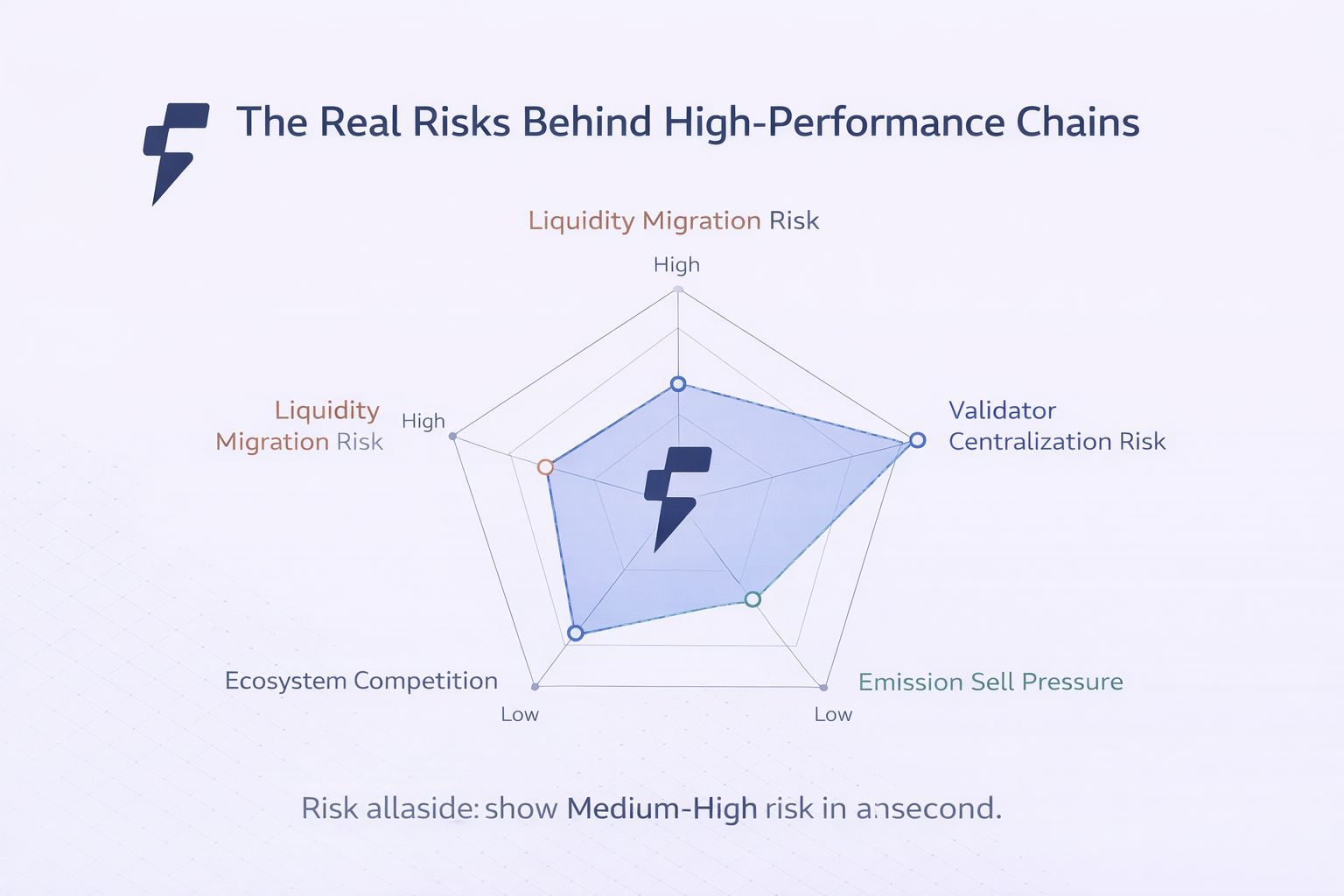 The Real Risks Behind High-Performance Chains

Liquidity Migration Risk

High

Liquidity Migration Risk

High

Validator Centralization Risk

Ecosystem Competition

Low

Emission Sell Pressure

Low

Risk allaside: show Medium-High risk in ansecond.